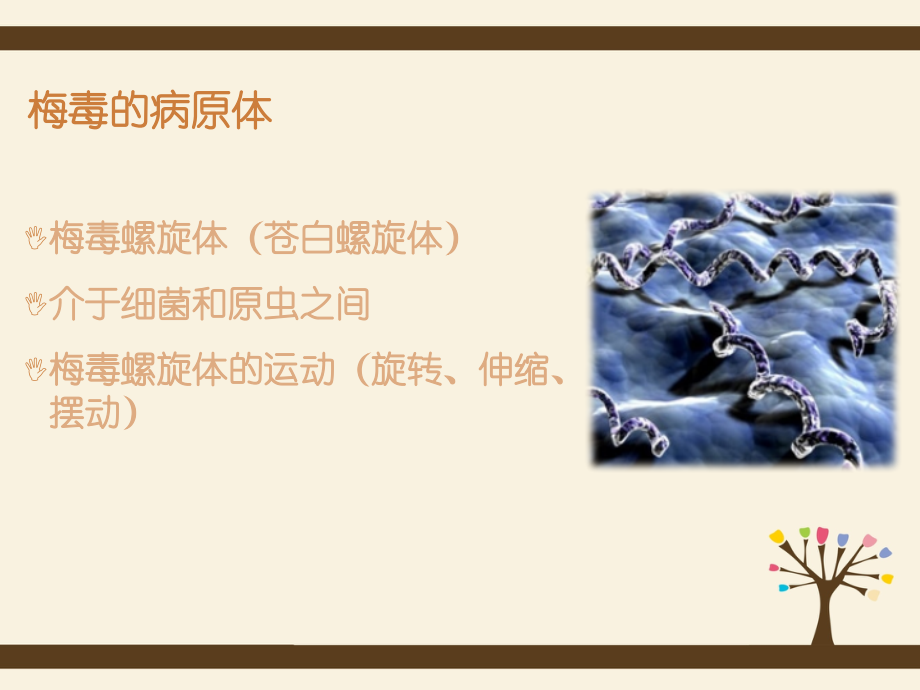 梅毒的病原体

梅毒螺旋体（苍白螺旋体）

介于细菌和原虫之间

梅毒螺旋体的运动（旋转、伸缩、摆动）